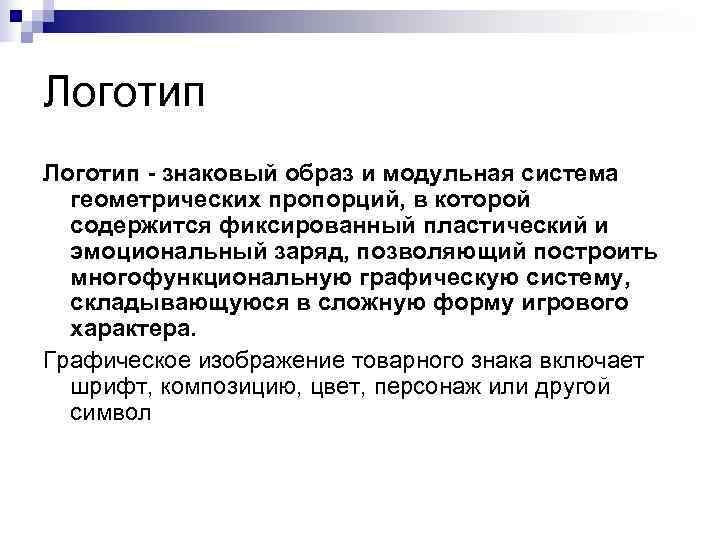 Логотип

Логотип - знаковый образ и модульная система геометрических пропорций, в которой содержится фиксированный пластический и эмоциональный заряд, позволяющий построить многофункциональную графическую систему, складывающуюся в сложную форму игрового характера.

Графическое изображение товарного знака включает шрифт, композицию, цвет, персонаж или другой символ